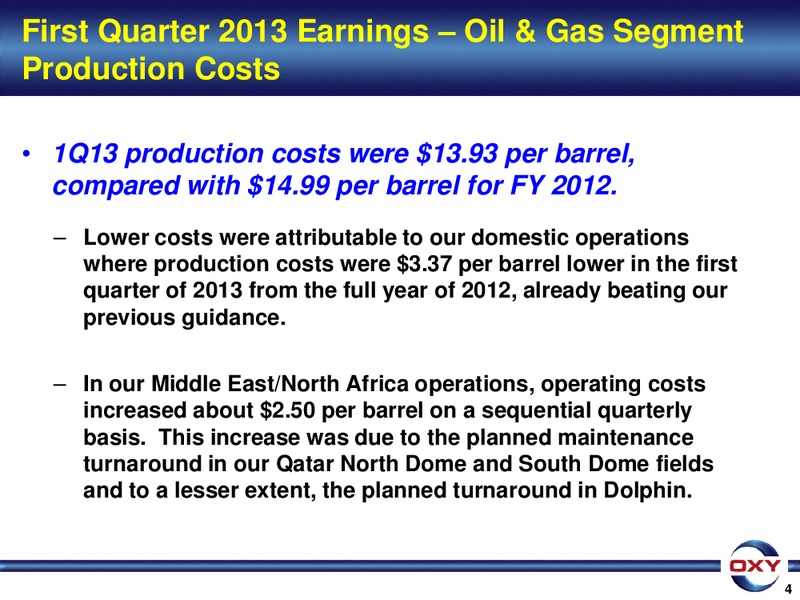 First Quarter 2013 Earnings – Oil & Gas Segment
Production Costs

• 1Q13 production costs were \$13.93 per barrel, compared with \$14.99 per barrel for FY 2012.

– Lower costs were attributable to our domestic operations where production costs were \$3.37 per barrel lower in the first quarter of 2013 from the full year of 2012, already beating our previous guidance.

– In our Middle East/North Africa operations, operating costs increased about \$2.50 per barrel on a sequential quarterly basis. This increase was due to the planned maintenance turnaround in our Qatar North Dome and South Dome fields and to a lesser extent, the planned turnaround in Dolphin.

OXY

4